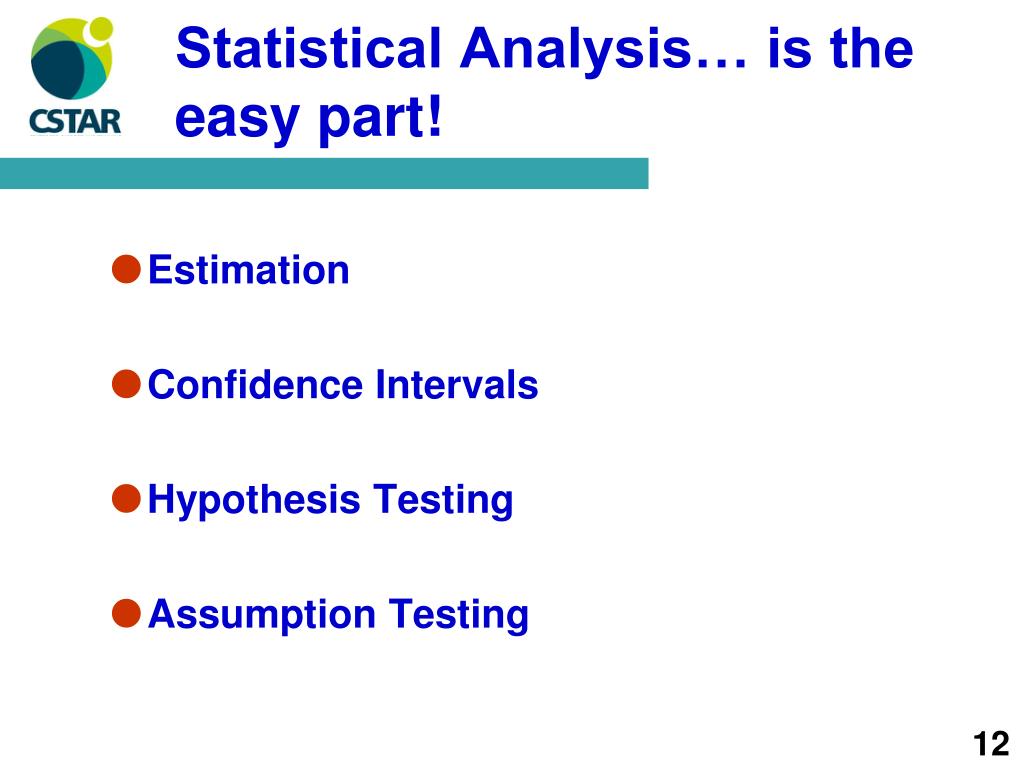 CSTAR

Statistical Analysis… is the easy part!

Estimation

Confidence Intervals

Hypothesis Testing

Assumption Testing

12